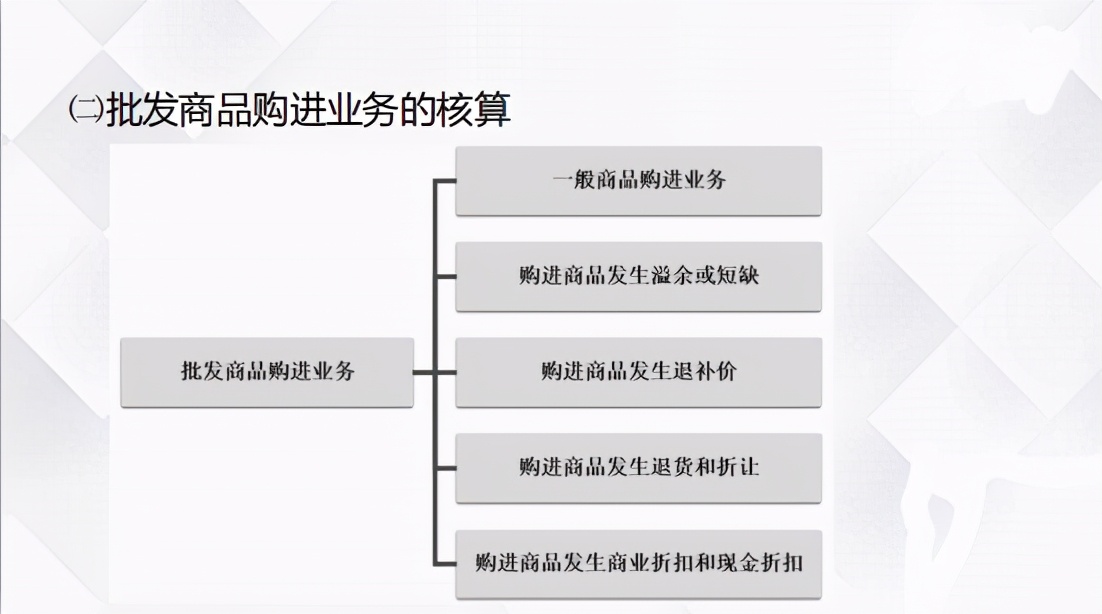 ㈡批发商品购进业务的核算

批发商品购进业务

一般商品购进业务

购进商品发生溢余或短缺

购进商品发生退补价

购进商品发生退货和折让

购进商品发生商业折扣和现金折扣